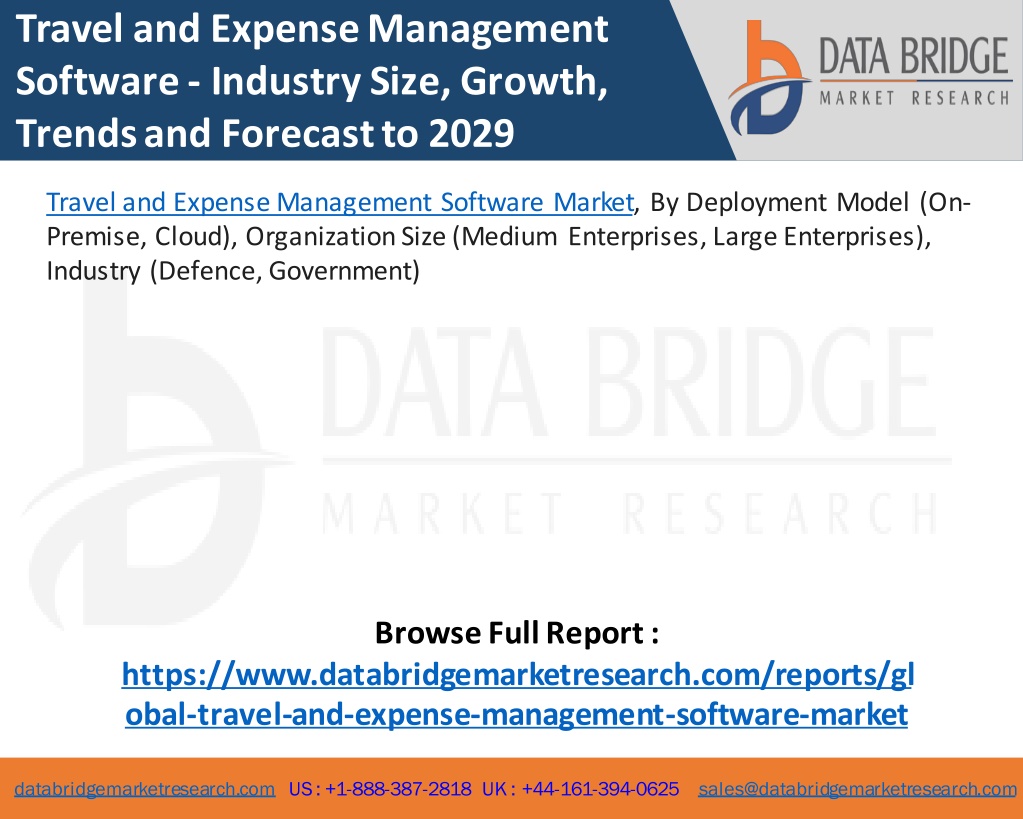 Travel and Expense Management Software - Industry Size, Growth, Trends and Forecast to 2029

DATA BRIDGE
MARKET RESEARCH

Travel and Expense Management Software Market, By Deployment Model (On-Premise, Cloud), Organization Size (Medium Enterprises, Large Enterprises), Industry (Defence, Government)

DATA BRIDGE
MARKET RESEARCH

Browse Full Report :
https://www.databridgemarketresearch.com/reports/global-travel-and-expense-management-software-market

databridgemarketresearch.com US : +1-888-387-2818 UK : +44-161-394-0625 sales@databridgemarketresearch.com